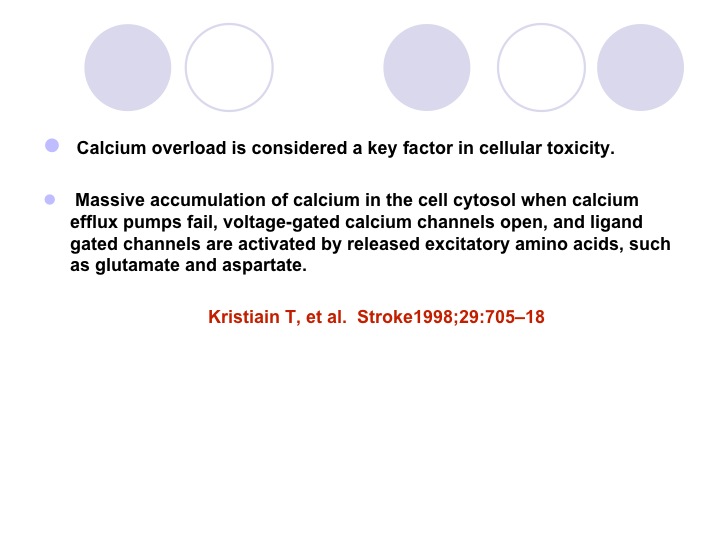 Calcium overload is considered a key factor in cellular toxicity.

Massive accumulation of calcium in the cell cytosol when calcium efflux pumps fail, voltage-gated calcium channels open, and ligand gated channels are activated by released excitatory amino acids, such as glutamate and aspartate.

Kristiain T, et al. Stroke1998;29:705–18